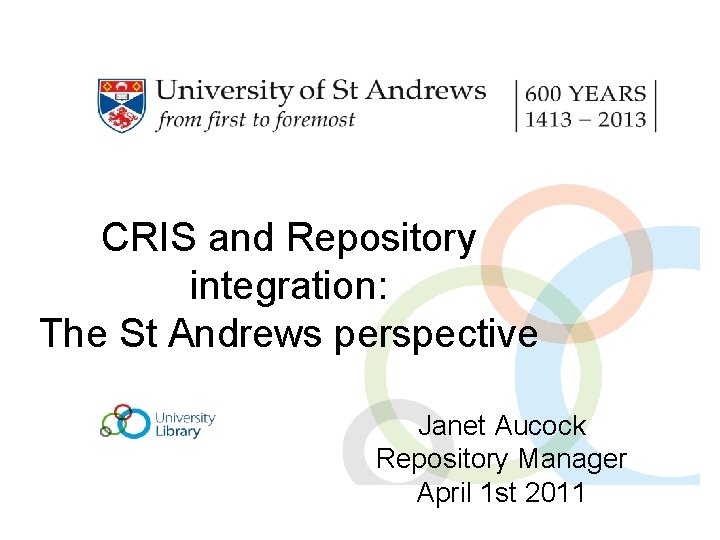 University of St Andrews
from first to foremost

600 YEARS
1413 – 2013

CRIS and Repository integration:
The St Andrews perspective

University Library

Janet Aucock
Repository Manager
April 1st 2011